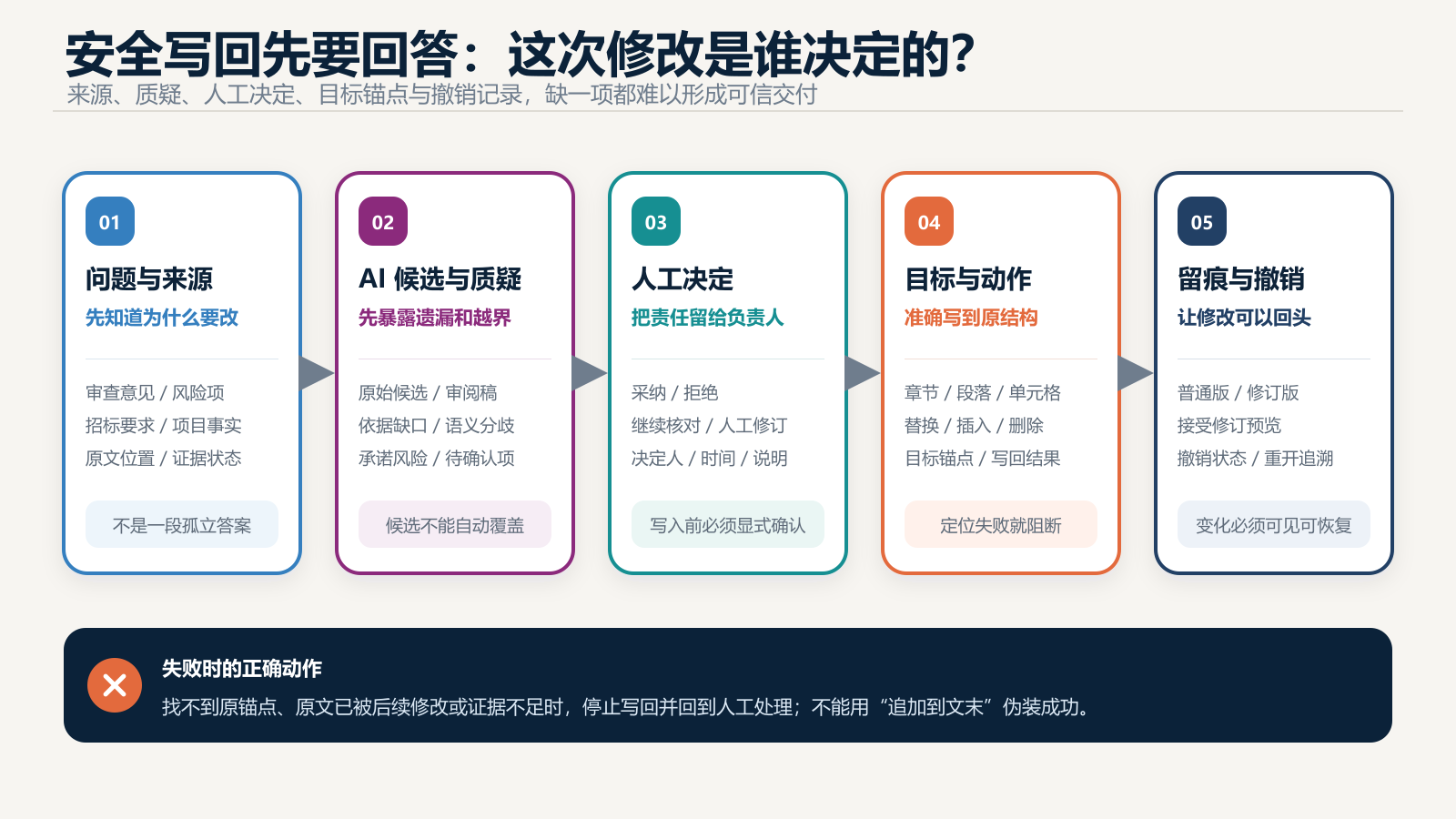 安全写回先要回答：这次修改是谁决定的？
来源、质疑、人工决定、目标锚点与撤销记录，缺一项都难以形成可信交付

01
问题与来源
先知道为什么要改
审查意见 / 风险项
招标要求 / 项目事实
原文位置 / 证据状态
不是一段孤立答案

02
AI 候选与质疑
先暴露遗漏和越界
原始候选 / 审阅稿
依据缺口 / 语义分歧
承诺风险 / 待确认项
候选不能自动覆盖

03
人工决定
把责任留给负责人
采纳 / 拒绝
继续核对 / 人工修订
决定人 / 时间 / 说明
写入前必须显式确认

04
目标与动作
准确写到原结构
章节 / 段落 / 单元格
替换 / 插入 / 删除
目标锚点 / 写回结果
定位失败就阻断

05
留痕与撤销
让修改可以回头
普通版 / 修订版
接受修订预览
撤销状态 / 重开追溯
变化必须可见可恢复

失败时的正确动作
找不到原锚点、原文已被后续修改或证据不足时，停止写回并回到人工处理；不能用“追加到文末”伪装成功。